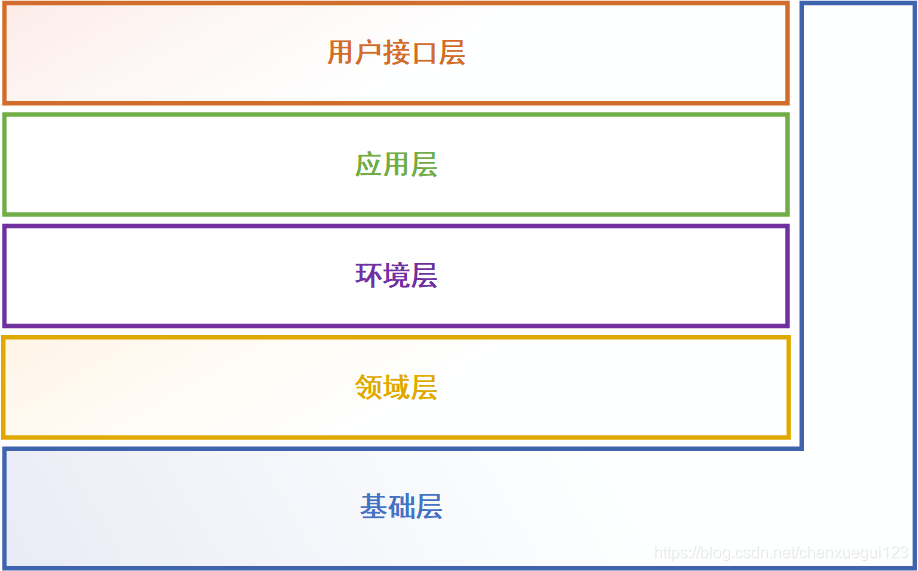 用户接口层

应用层

环境层

领域层

基础层

https://blog.csdn.net/chenxuegui123